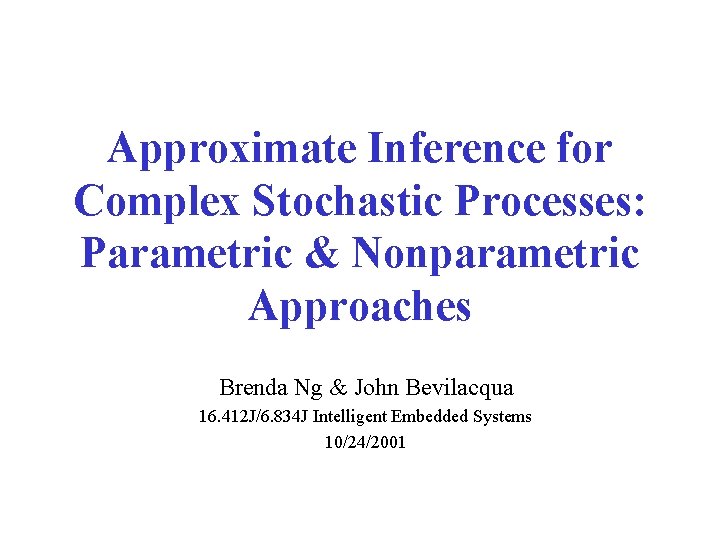 Approximate Inference for Complex Stochastic Processes: Parametric & Nonparametric Approaches

Brenda Ng & John Bevilacqua

16.412J/6.834J Intelligent Embedded Systems

10/24/2001